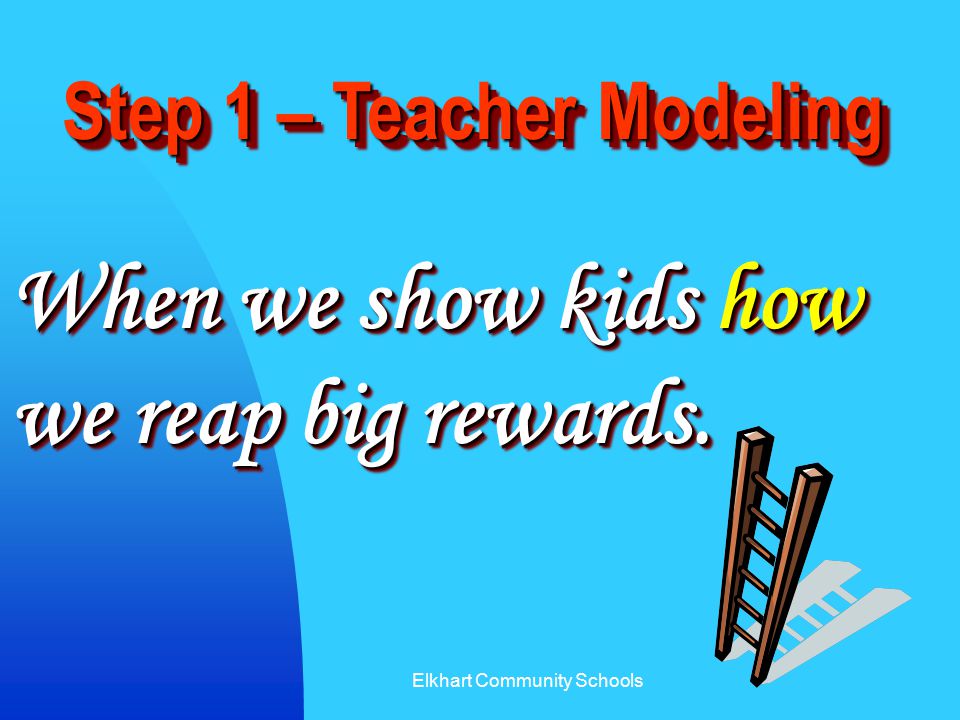 Step 1 – Teacher Modeling

When we show kids how we reap big rewards.

Elkhart Community Schools